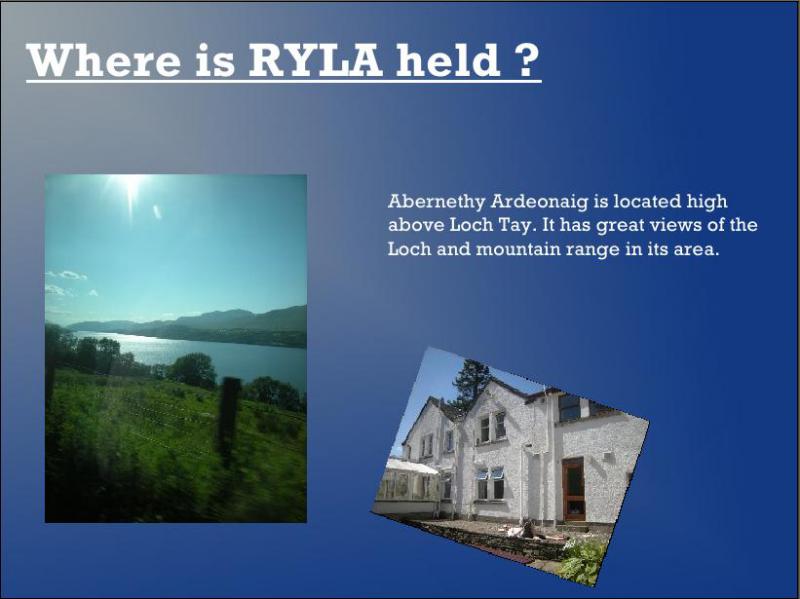 Where is RYLA held ?

Abernethy Ardeonaig is located high above Loch Tay. It has great views of the Loch and mountain range in its area.